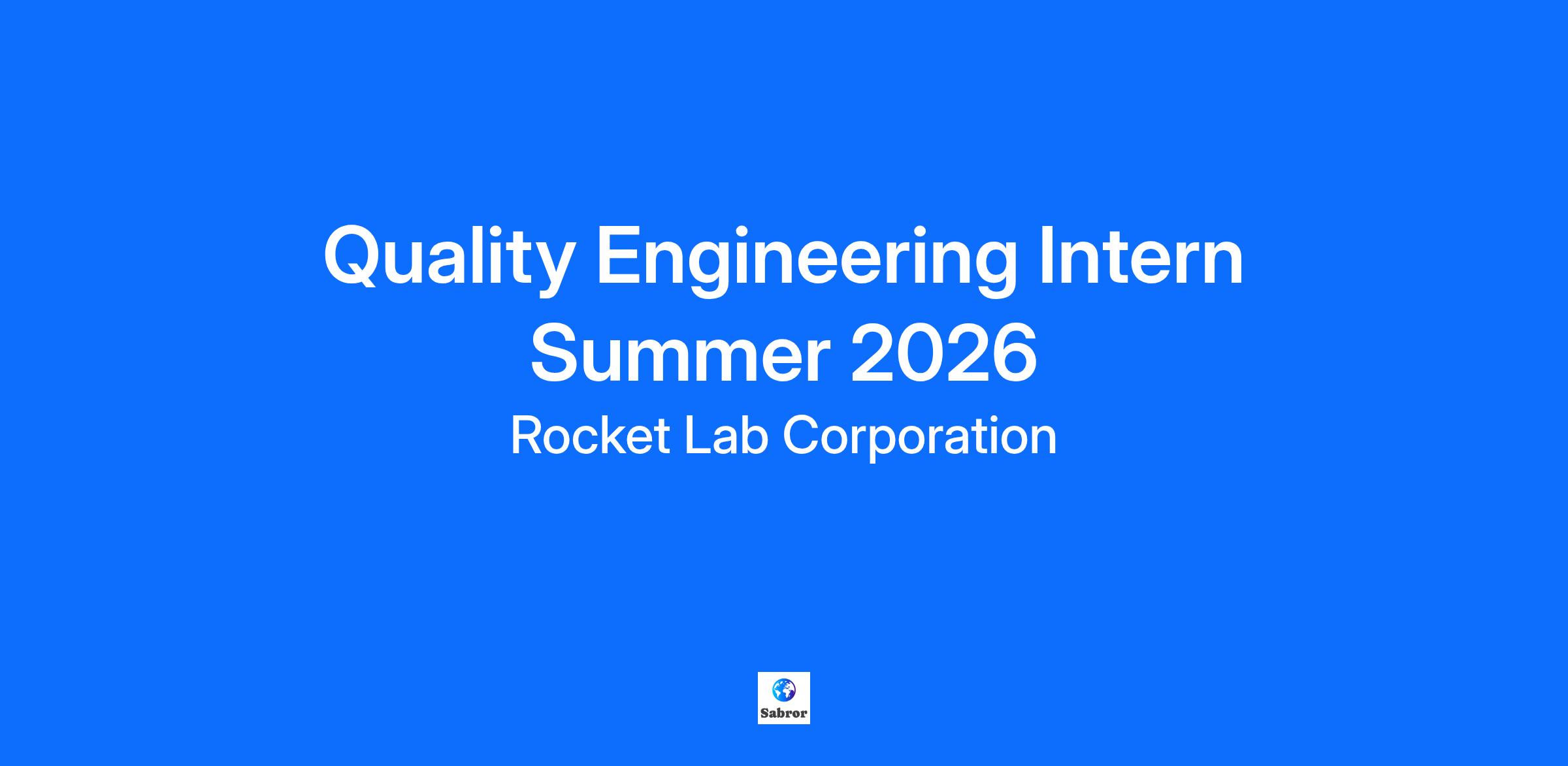 Quality Engineering Intern
Summer 2026
Rocket Lab Corporation

Sabror